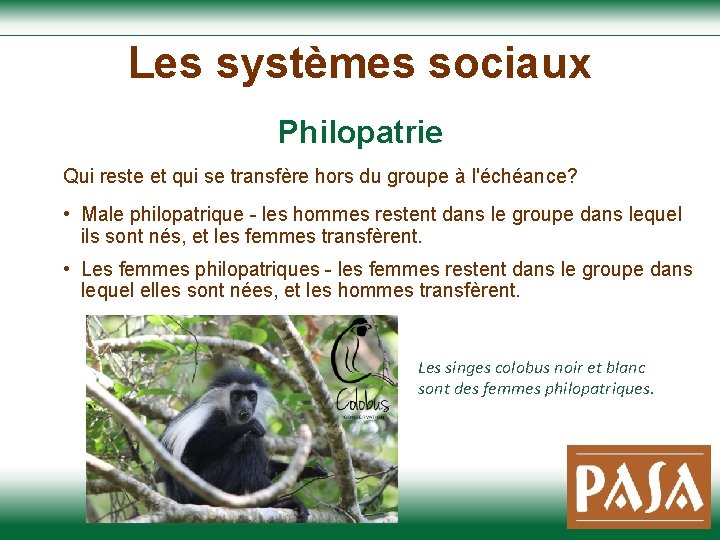 Les systèmes sociaux

Philopatrie

Qui reste et qui se transfère hors du groupe à l'échéance?

• Male philopatrique - les hommes restent dans le groupe dans lequel ils sont nés, et les femmes transfèrent.

• Les femmes philopatriques - les femmes restent dans le groupe dans lequel elles sont nées, et les hommes transfèrent.

Colobus CONSERVATION

Les singes colobus noir et blanc sont des femmes philopatriques.

PASA